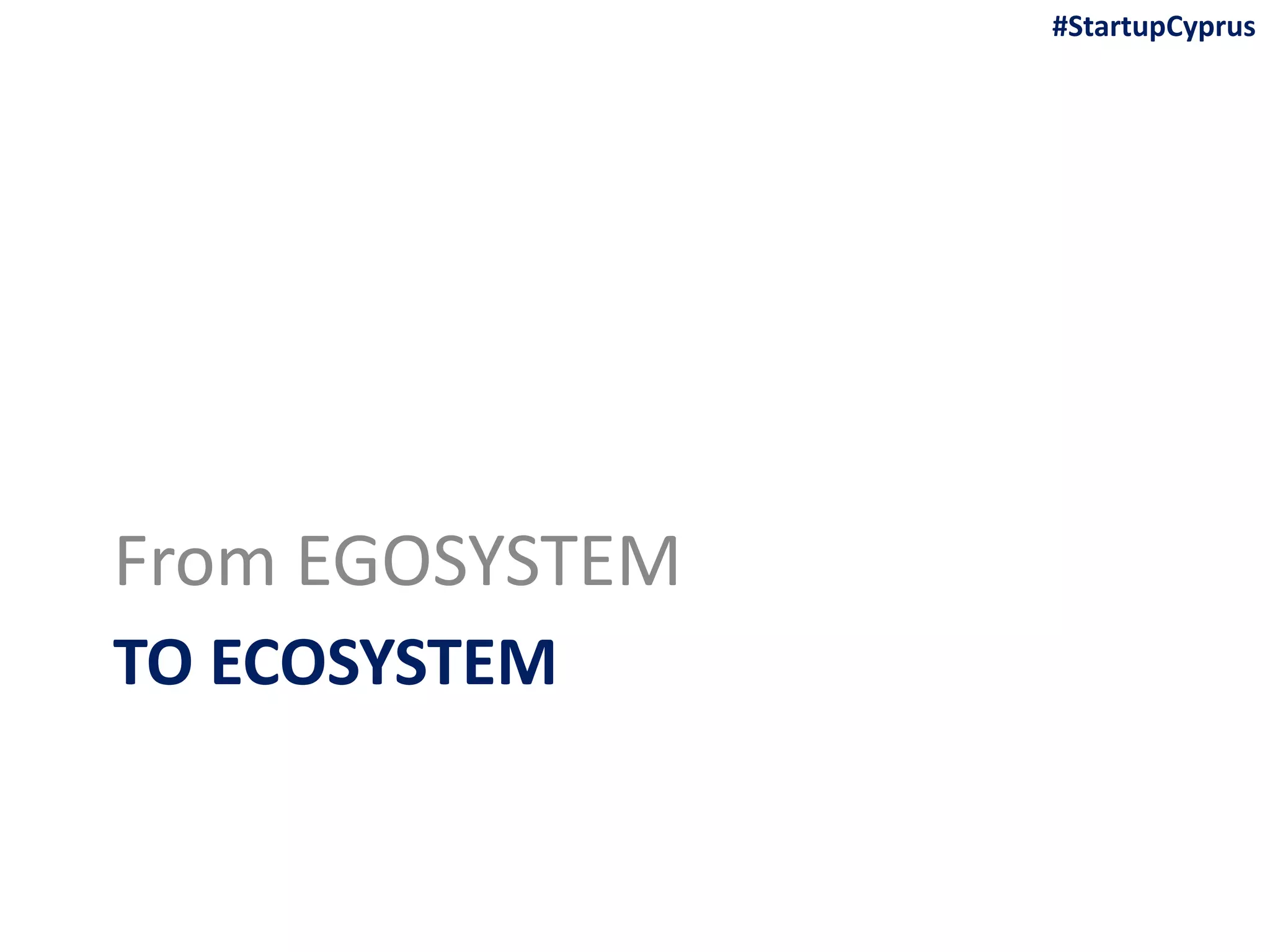 #StartupCyprus

From EGOSYSTEM

TO ECOSYSTEM